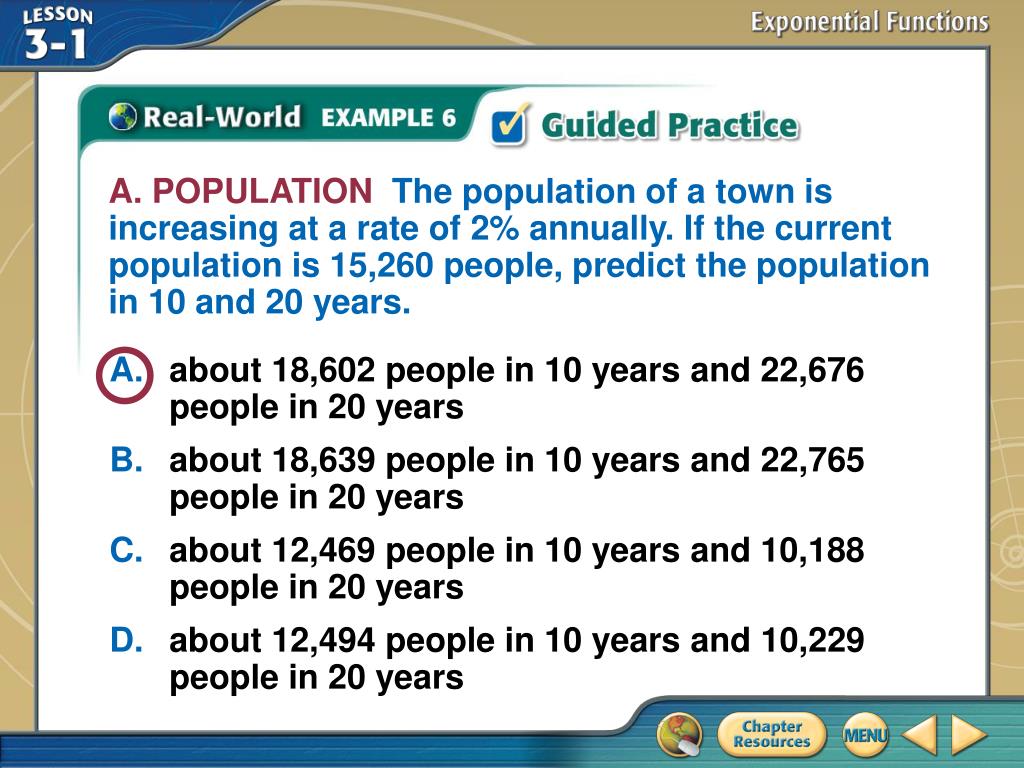 LESSON 3-1

Exponential Functions

Real-World EXAMPLE 6

Guided Practice

A. POPULATION The population of a town is increasing at a rate of 2% annually. If the current population is 15,260 people, predict the population in 10 and 20 years.

A. about 18,602 people in 10 years and 22,676 people in 20 years

B. about 18,639 people in 10 years and 22,765 people in 20 years

C. about 12,469 people in 10 years and 10,188 people in 20 years

D. about 12,494 people in 10 years and 10,229 people in 20 years

Chapter Resources

MENU